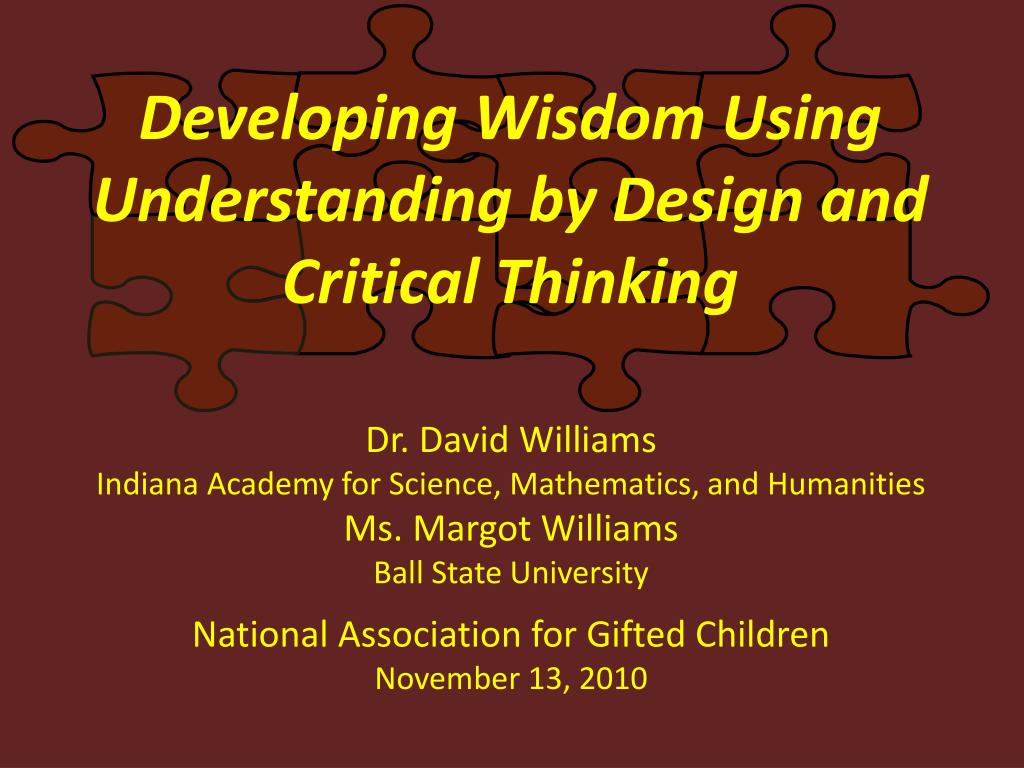 Developing Wisdom Using Understanding by Design and Critical Thinking

Dr. David Williams
Indiana Academy for Science, Mathematics, and Humanities
Ms. Margot Williams
Ball State University

National Association for Gifted Children
November 13, 2010